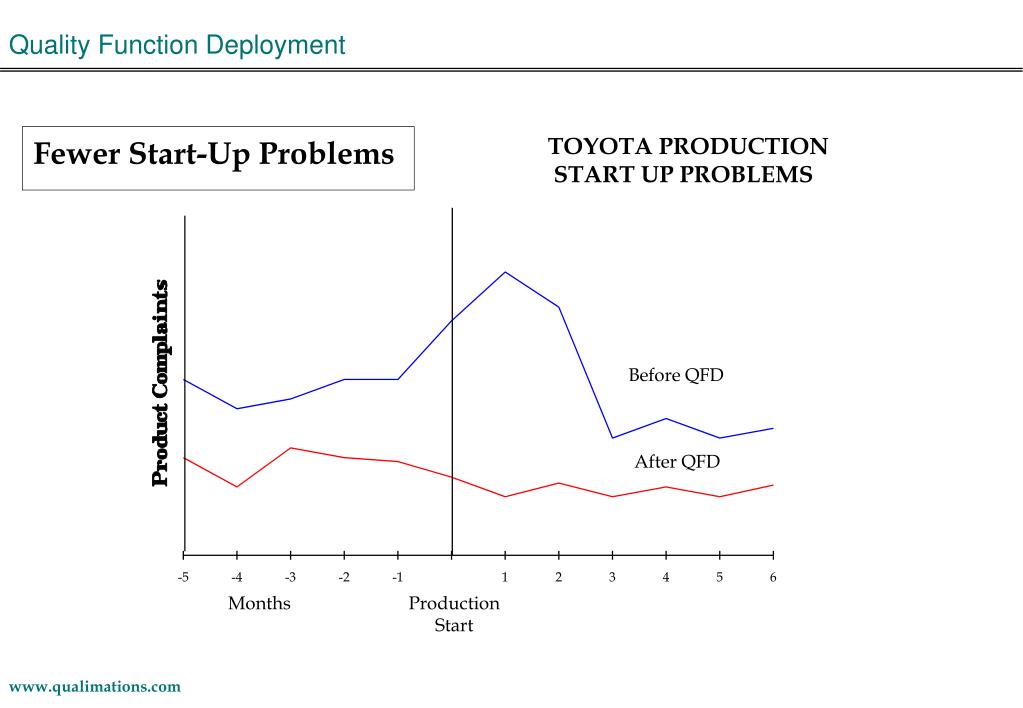 Quality Function Deployment

Fewer Start-Up Problems

TOYOTA PRODUCTION START UP PROBLEMS

Product Complaints

Before QFD

After QFD

-5 -4 -3 -2 -1 1 2 3 4 5 6

Months

Production Start

www.qualimations.com